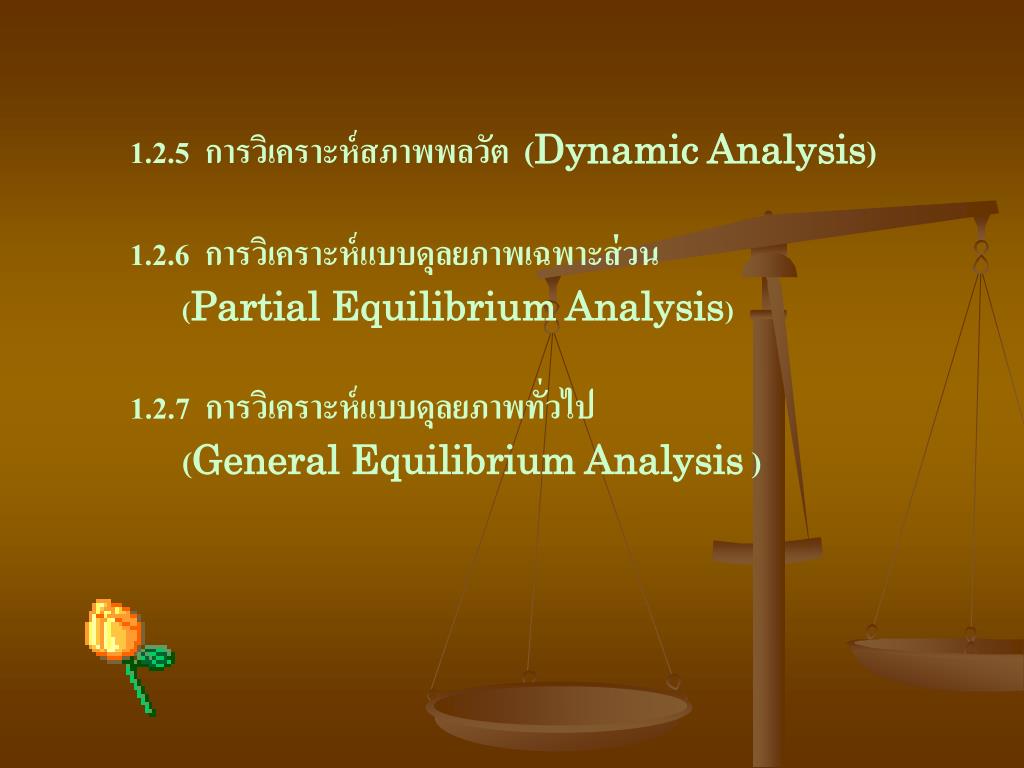 1.2.5 การวิเคราะห์สภาพพลวัต (Dynamic Analysis)

1.2.6 การวิเคราะห์แบบดุลยภาพเฉพาะส่วน (Partial Equilibrium Analysis)

1.2.7 การวิเคราะห์แบบดุลยภาพทั่วไป (General Equilibrium Analysis )